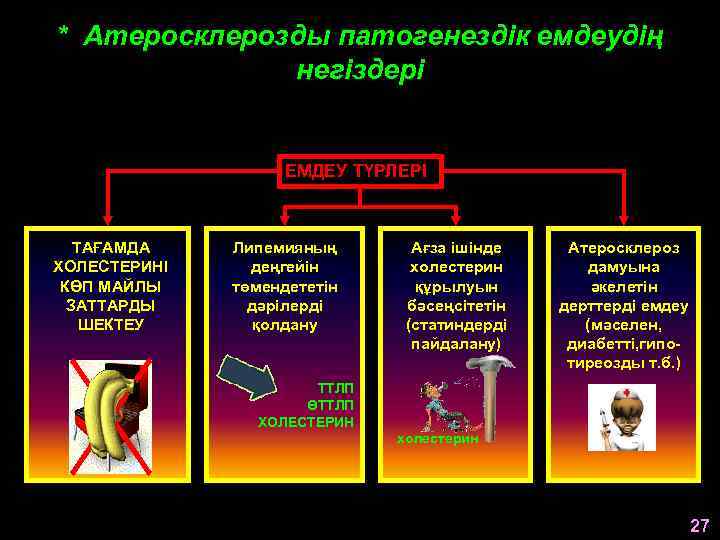 * Атеросклерозды патогенездік емдеудің негіздері

ЕМДЕУ ТҮРЛЕРІ

ТАҒАМДА ХОЛЕСТЕРИНІ КӨП МАЙЛЫ ЗАТТАРДЫ ШЕКТЕУ

Липемияның деңгейін төмендететін дәрілерді қолдану

ТТЛП
ӨТТЛП
ХОЛЕСТЕРИН

Ағза ішінде холестерин құрылуын бәсеңсітетін (статиндерді пайдалану)

холестерин

Атеросклероз дамуына әкелетін дерттерді емдеу (мәселен, диабетті,гипотиреозды т.б.)

27